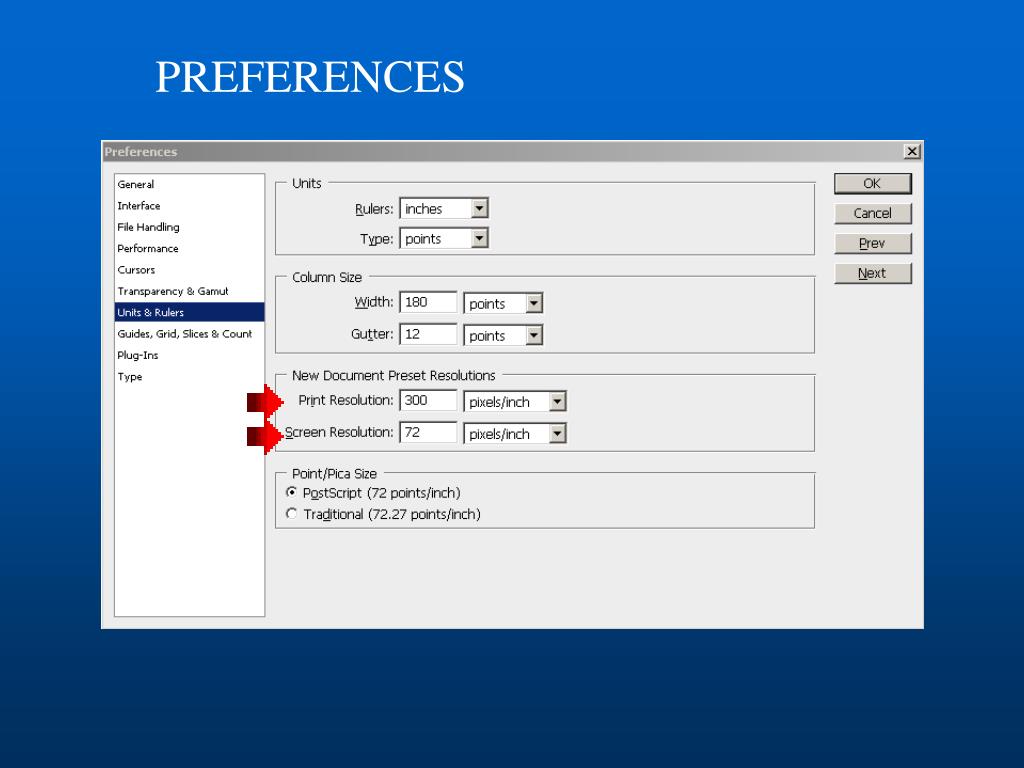 PREFERENCES

Preferences

General
Interface
File Handling
Performance
Cursors
Transparency & Gamut
Units & Rulers
Guides, Grid, Slices & Count
Plug-Ins
Type

Units
Rulers: inches
Type: points

Column Size
Width: 180 points
Gutter: 12 points

New Document Preset Resolutions
Print Resolution: 300 pixels/inch
Screen Resolution: 72 pixels/inch

Point/Pica Size
PostScript (72 points/inch)
Traditional (72.27 points/inch)

OK
Cancel
Prev
Next